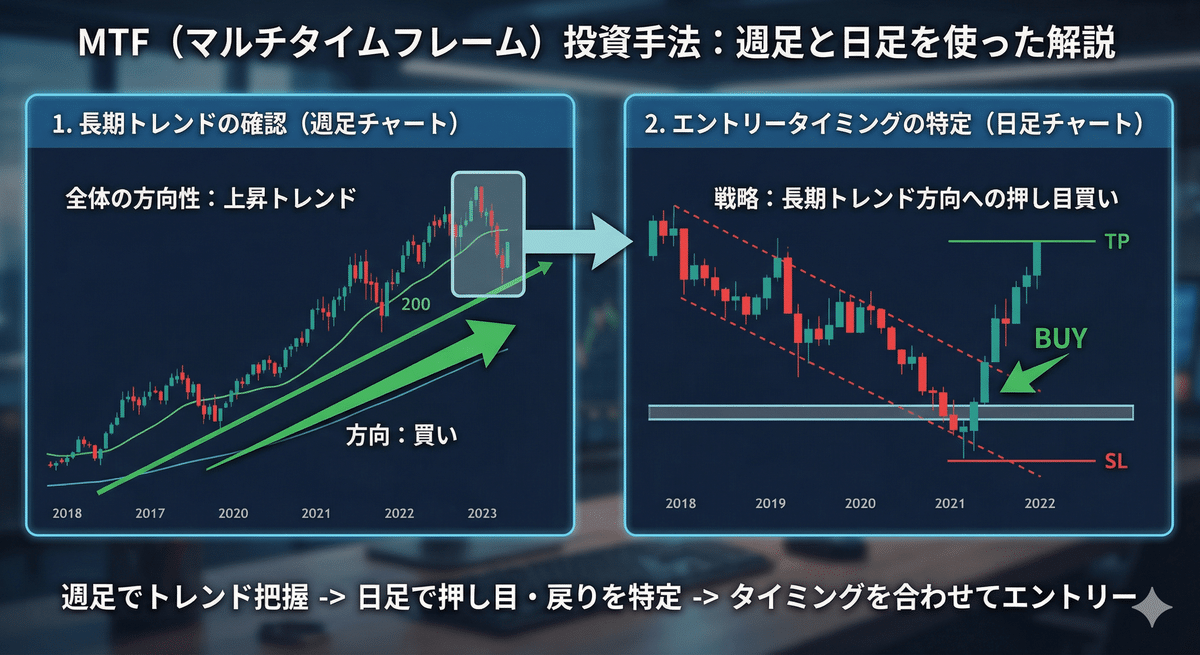 MTF（マルチタイムフレーム）投資手法：週足と日足を使った解説

1. 長期トレンドの確認（週足チャート）

全体の方向性：上昇トレンド

200

方向：買い

2018 2017 2020 2021 2022 2023

2. エントリータイミングの特定（日足チャート）

戦略：長期トレンド方向への押し目買い

TP

BUY

SL

2018 2019 2020 2021 2022

週足でトレンド把握 -> 日足で押し目・戻りを特定 -> タイミングを合わせてエントリー